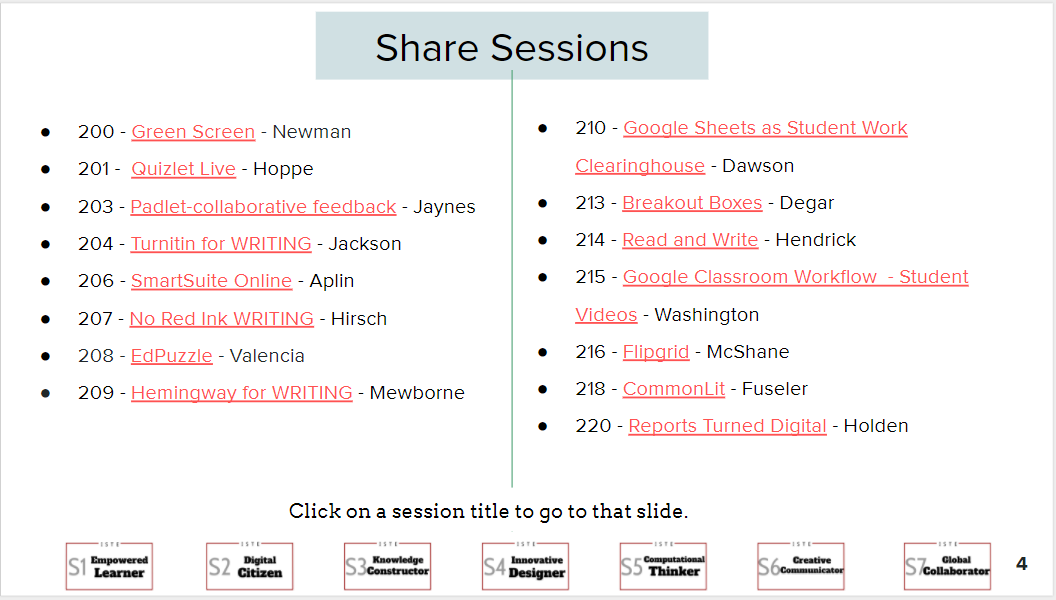 Share Sessions

- 200 - Green Screen - Newman
- 201 - Quizlet Live - Hoppe
- 203 - Padlet-collaborative feedback - Jaynes
- 204 - Turnitin for WRITING - Jackson
- 206 - SmartSuite Online - Aplin
- 207 - No Red Ink WRITING - Hirsch
- 208 - EdPuzzle - Valencia
- 209 - Hemingway for WRITING - Mewborne

- 210 - Google Sheets as Student Work Clearinghouse - Dawson
- 213 - Breakout Boxes - Degar
- 214 - Read and Write - Hendrick
- 215 - Google Classroom Workflow - Student Videos - Washington
- 216 - Flipgrid - McShane
- 218 - CommonLit - Fuseler
- 220 - Reports Turned Digital - Holden

Click on a session title to go to that slide.

ISTE S1 Empowered Learner
ISTE S2 Digital Citizen
ISTE S3 Knowledge Constructor
ISTE S4 Innovative Designer
ISTE S5 Computational Thinker
ISTE S6 Creative Communicator
ISTE S7 Global Collaborator

4